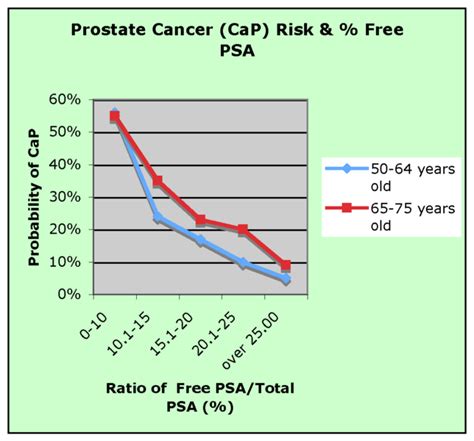 Prostate Cancer (CaP) Risk & % Free PSA

Probability of CaP

60%
50%
40%
30%
20%
10%
0%

0-10
10.1-15
15.1-20
20.1-25
over 25.00

Ratio of Free PSA/Total PSA (%)

50-64 years old
65-75 years old